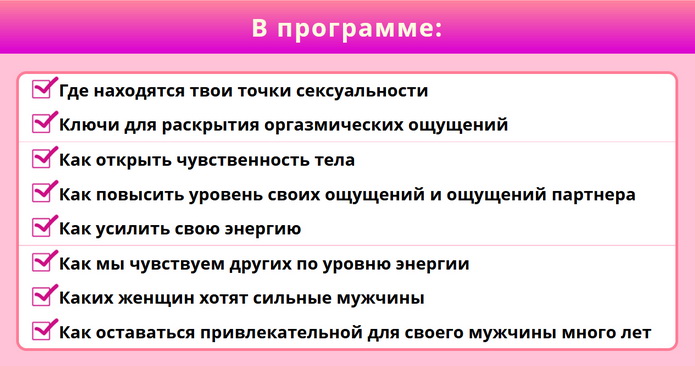 В программе:

Где находятся твои точки сексуальности

Ключи для раскрытия оргазмических ощущений

Как открыть чувственность тела

Как повысить уровень своих ощущений и ощущений партнера

Как усилить свою энергию

Как мы чувствуем других по уровню энергии

Каких женщин хотят сильные мужчины

Как оставаться привлекательной для своего мужчины много лет